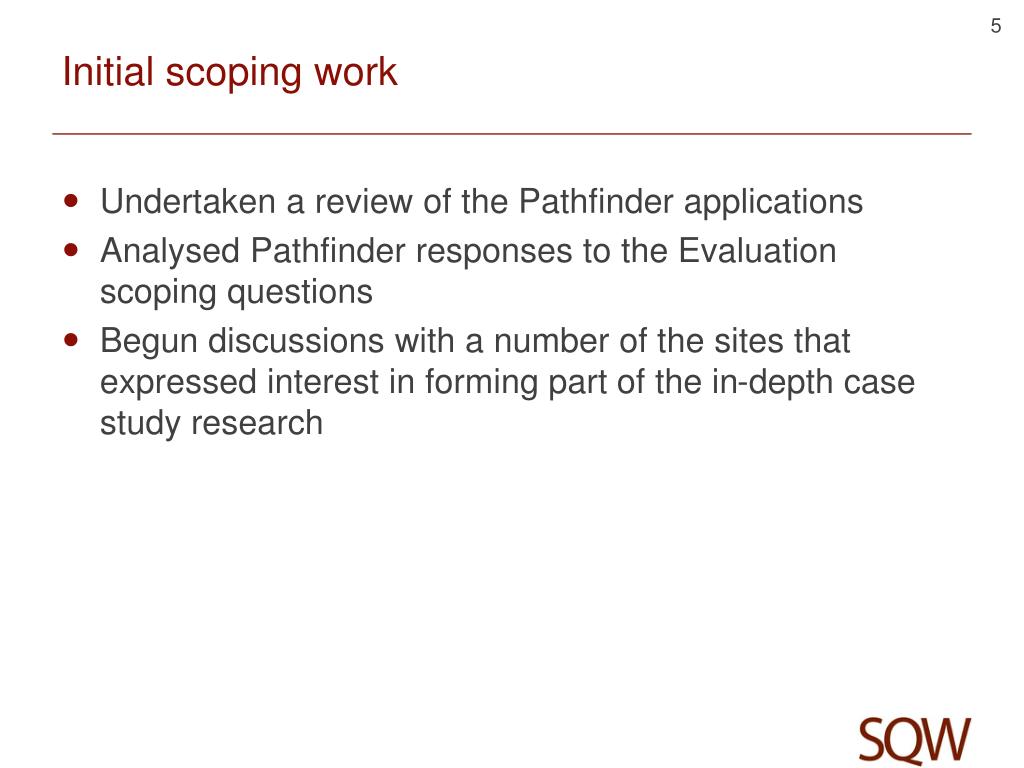 5

Initial scoping work

- Undertaken a review of the Pathfinder applications
- Analysed Pathfinder responses to the Evaluation scoping questions
- Begun discussions with a number of the sites that expressed interest in forming part of the in-depth case study research

SQW